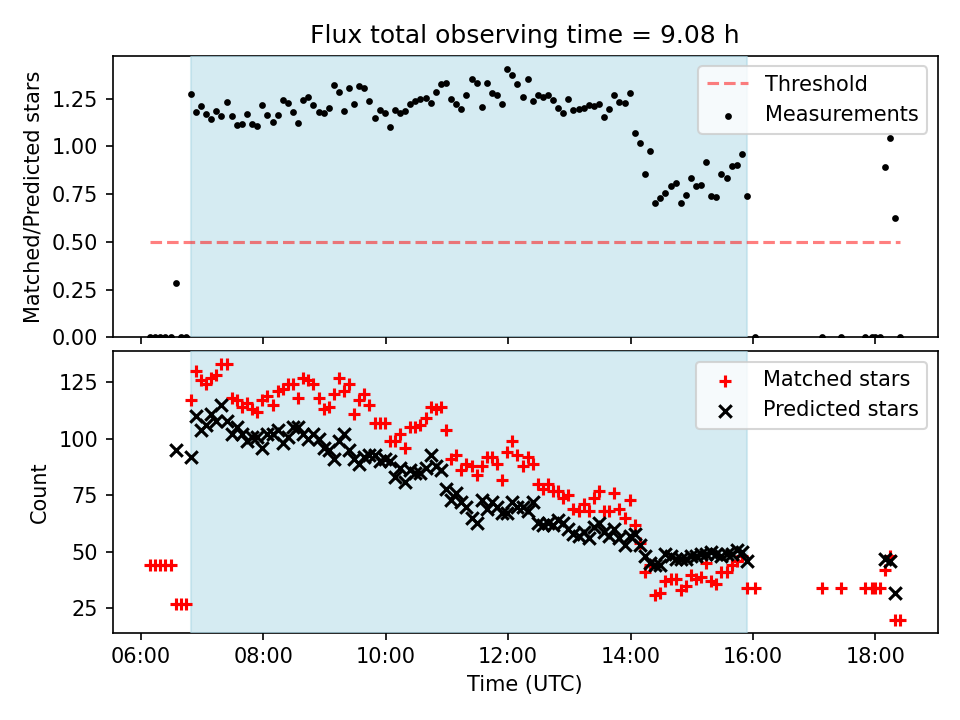 Flux total observing time = 9.08 h

Matched/Predicted stars

1.25
1.00
0.75
0.50
0.25
0.00

Threshold
Measurements

Count

125
100
75
50
25

Matched stars
Predicted stars

06:00
08:00
10:00
12:00
14:00
16:00
18:00

Time (UTC)